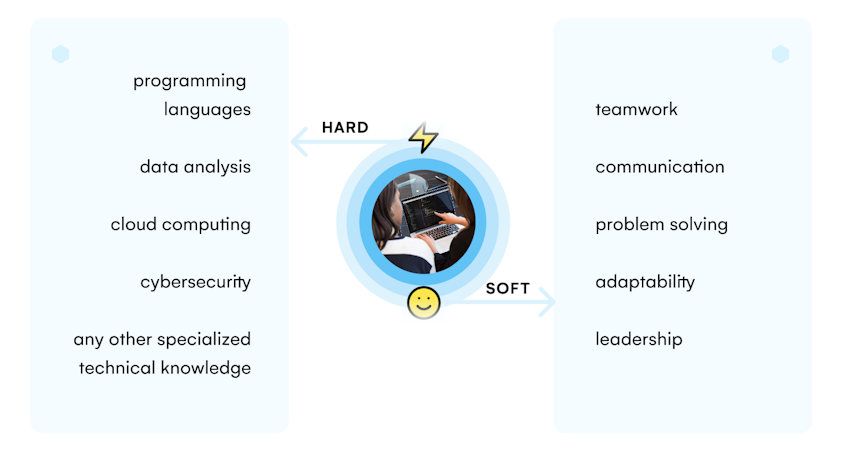 programming languages

data analysis

cloud computing

cybersecurity

any other specialized technical knowledge

HARD

SOFT

teamwork

communication

problem solving

adaptability

leadership